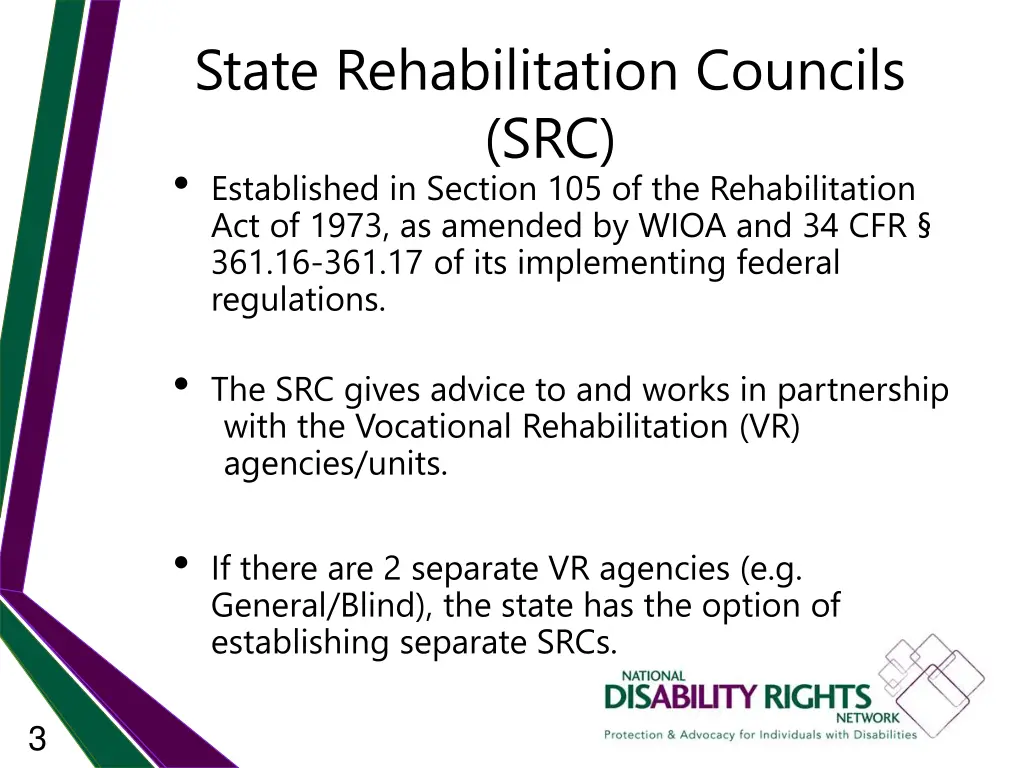 State Rehabilitation Councils (SRC)

• Established in Section 105 of the Rehabilitation Act of 1973, as amended by WIOA and 34 CFR § 361.16-361.17 of its implementing federal regulations.

• The SRC gives advice to and works in partnership with the Vocational Rehabilitation (VR) agencies/units.

• If there are 2 separate VR agencies (e.g. General/Blind), the state has the option of establishing separate SRCs.

NATIONAL
DISABILITY RIGHTS
NETWORK
Protection & Advocacy for Individuals with Disabilities

3